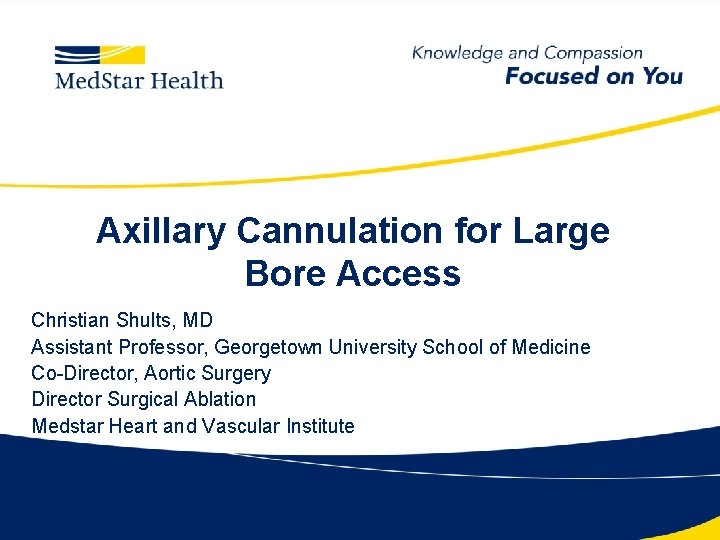 MedStar Health

Knowledge and Compassion
Focused on You

Axillary Cannulation for Large Bore Access

Christian Shults, MD
Assistant Professor, Georgetown University School of Medicine
Co-Director, Aortic Surgery
Director Surgical Ablation
Medstar Heart and Vascular Institute